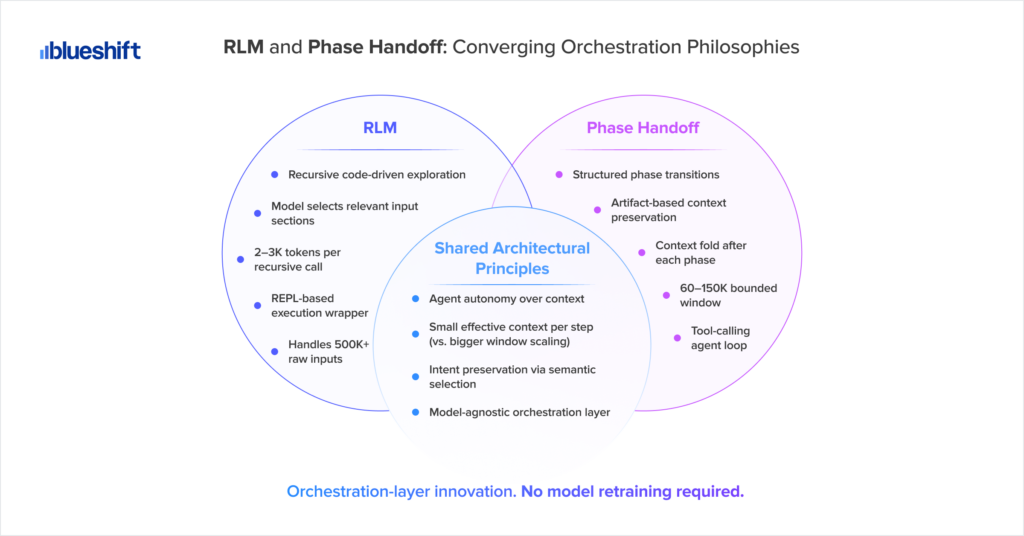 blueshift

RLM and Phase Handoff: Converging Orchestration Philosophies

RLM

Recursive code-driven exploration

Model selects relevant input sections

2–3K tokens per recursive call

REPL-based execution wrapper

Handles 500K+ raw inputs

Phase Handoff

Structured phase transitions

Artifact-based context preservation

Context fold after each phase

60–150K bounded window

Tool-calling agent loop

Shared Architectural Principles

Agent autonomy over context

Small effective context per step (vs. bigger window scaling)

Intent preservation via semantic selection

Model-agnostic orchestration layer

Orchestration-layer innovation. No model retraining required.